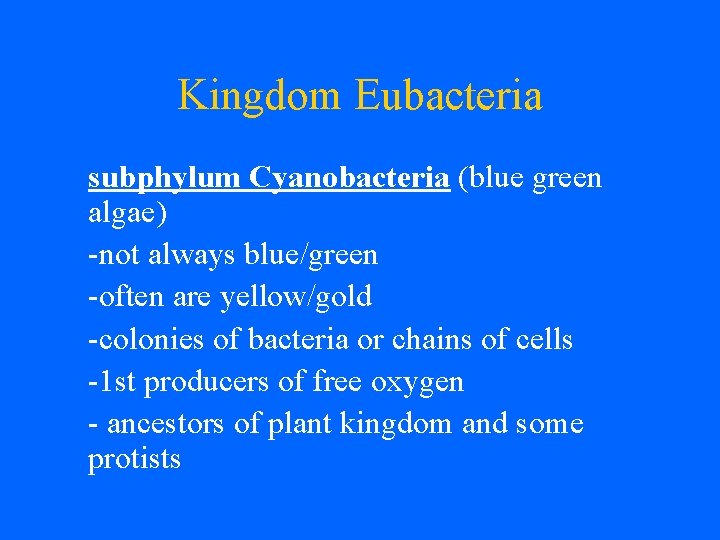 Kingdom Eubacteria

subphylum Cyanobacteria (blue green algae)

-not always blue/green

-often are yellow/gold

-colonies of bacteria or chains of cells

-1st producers of free oxygen

- ancestors of plant kingdom and some protists